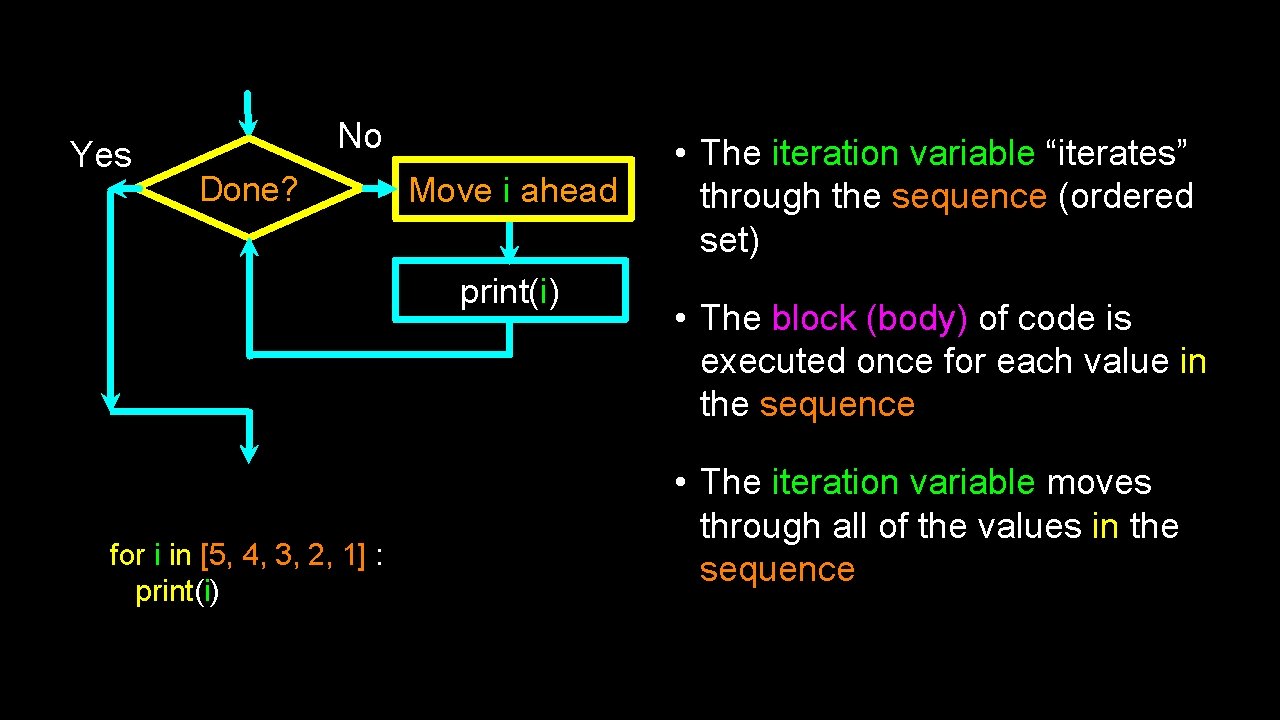 Yes

Done?

No

Move i ahead

print(i)

for i in [5, 4, 3, 2, 1] :
print(i)

• The iteration variable “iterates” through the sequence (ordered set)

• The block (body) of code is executed once for each value in the sequence

• The iteration variable moves through all of the values in the sequence